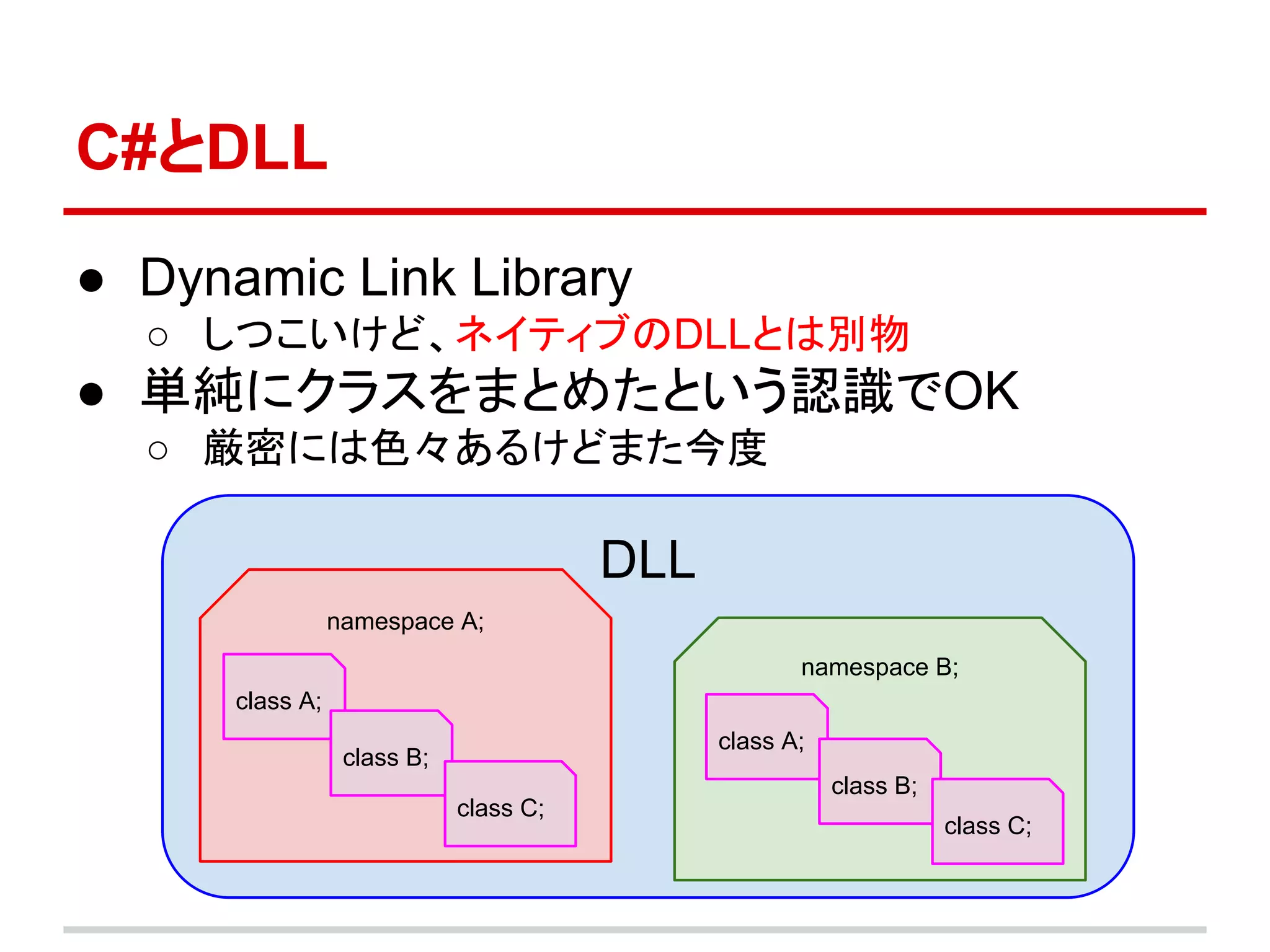 C#とDLL

● Dynamic Link Library
○ しつこいけど、ネイティブのDLLとは別物
● 単純にクラスをまとめたという認識でOK
○ 厳密には色々あるけどまた今度

DLL

namespace A;
class A;
class B;
class C;

namespace B;
class A;
class B;
class C;